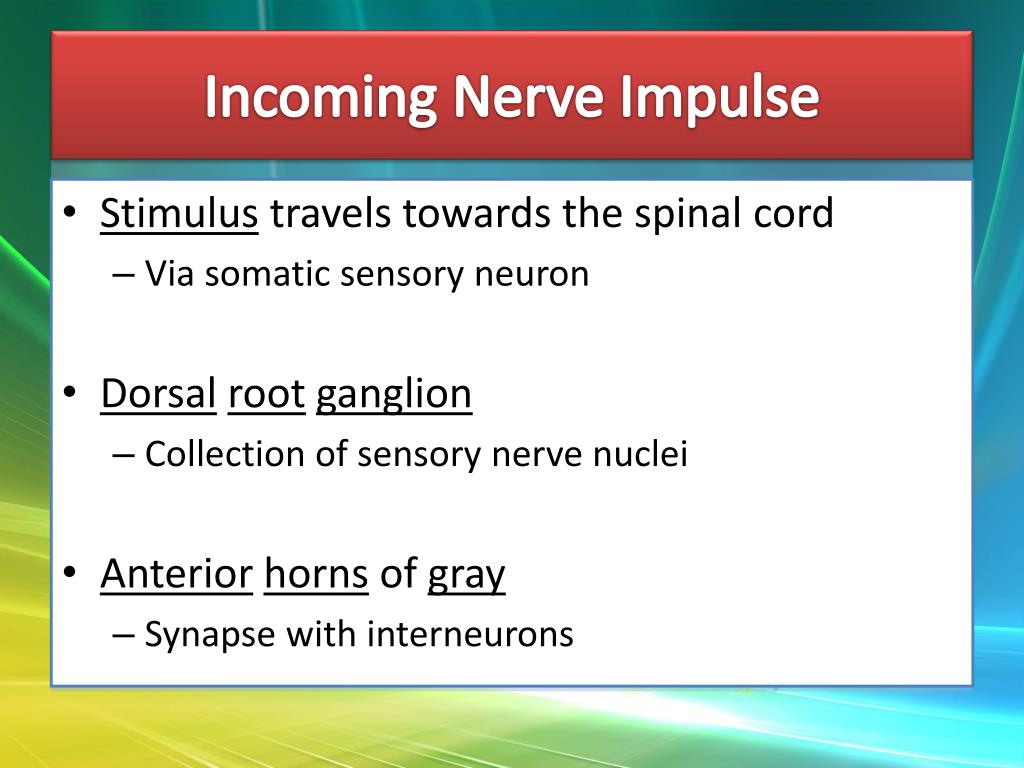 Incoming Nerve Impulse

• Stimulus travels towards the spinal cord
– Via somatic sensory neuron

• Dorsal root ganglion
– Collection of sensory nerve nuclei

• Anterior horns of gray
– Synapse with interneurons